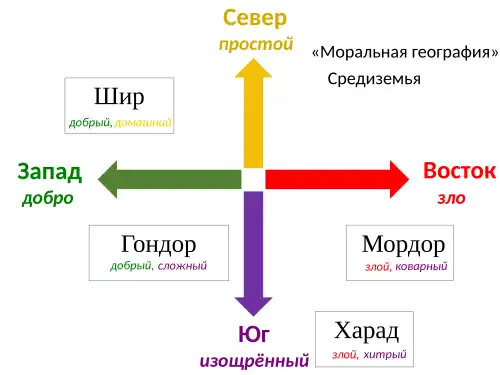 Север
простой

«Моральная география»
Средиземья

Шир
добрый, домашний

Запад
добро

Восток
зло

Гондор
добрый, сложный

Мордор
злой, коварный

Юг
изощрённый

Харад
злой, хитрый